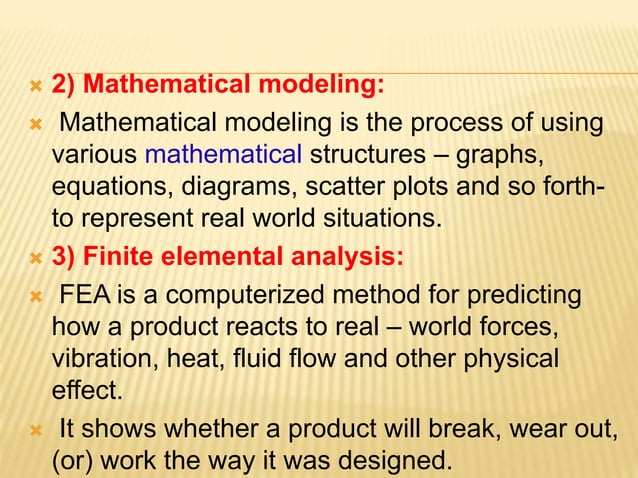 2) Mathematical modeling:

Mathematical modeling is the process of using various mathematical structures – graphs, equations, diagrams, scatter plots and so forth- to represent real world situations.

3) Finite elemental analysis:

FEA is a computerized method for predicting how a product reacts to real – world forces, vibration, heat, fluid flow and other physical effect.

It shows whether a product will break, wear out, (or) work the way it was designed.